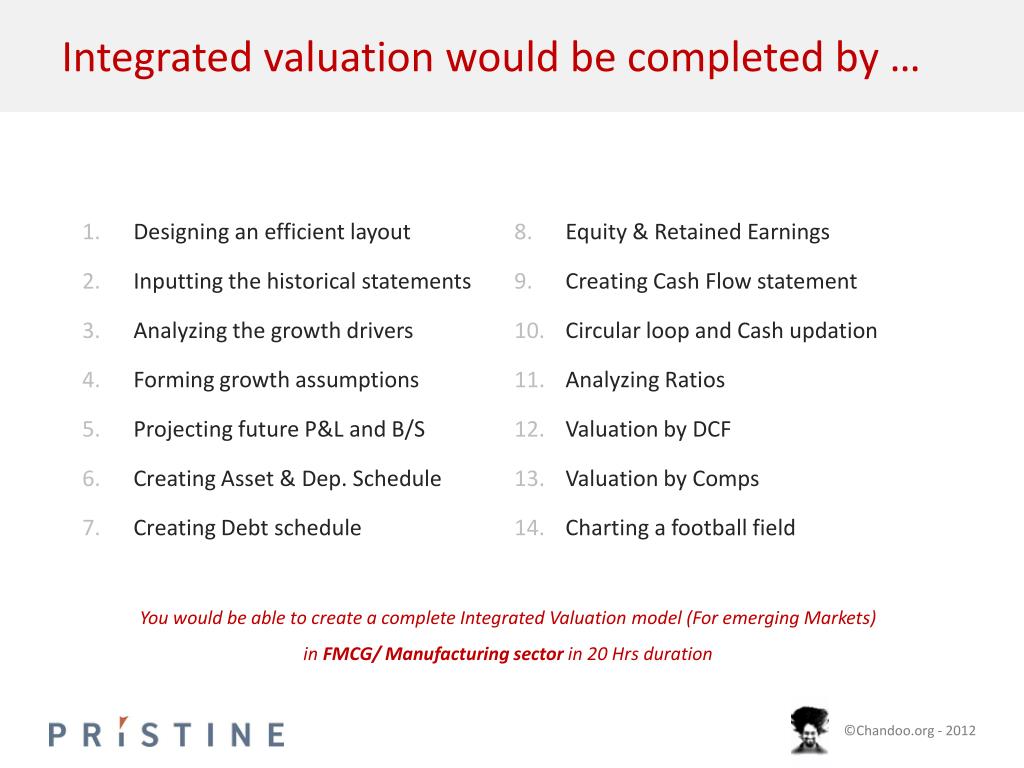 Integrated valuation would be completed by …

1. Designing an efficient layout
2. Inputting the historical statements
3. Analyzing the growth drivers
4. Forming growth assumptions
5. Projecting future P&L and B/S
6. Creating Asset & Dep. Schedule
7. Creating Debt schedule

8. Equity & Retained Earnings
9. Creating Cash Flow statement
10. Circular loop and Cash updation
11. Analyzing Ratios
12. Valuation by DCF
13. Valuation by Comps
14. Charting a football field

You would be able to create a complete Integrated Valuation model (For emerging Markets) in FMCG/ Manufacturing sector in 20 Hrs duration

PRISTINE

©Chandoo.org - 2012